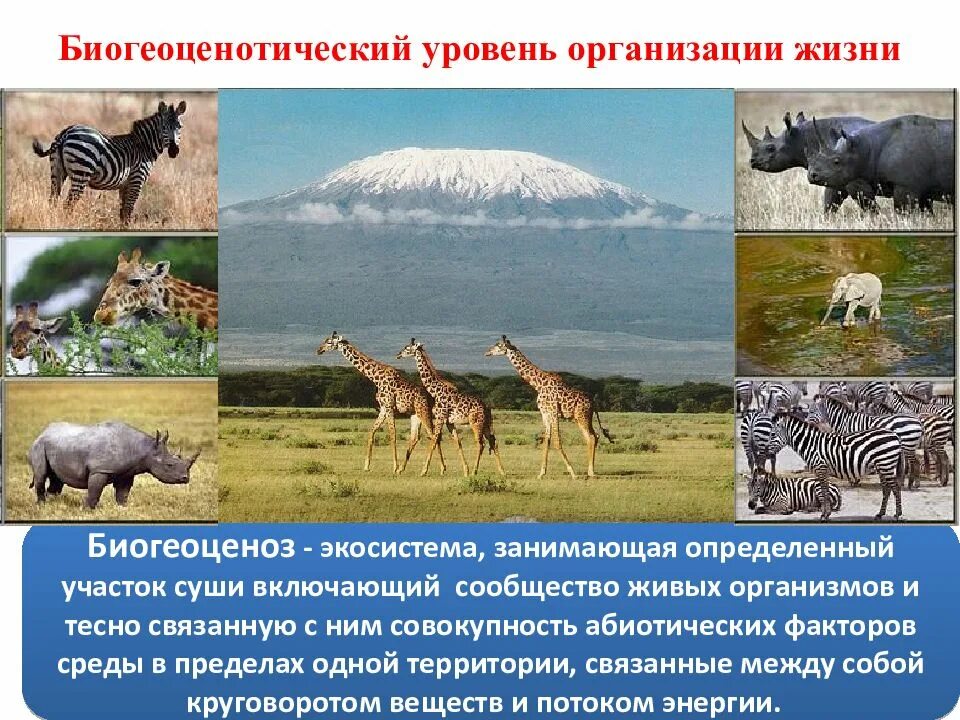 Биогеоценотический уровень организации жизни

Биогеоценоз - экосистема, занимающая определенный участок суши включающий сообщество живых организмов и тесно связанную с ним совокупность абиотических факторов среды в пределах одной территории, связанные между собой круговоротом веществ и потоком энергии.